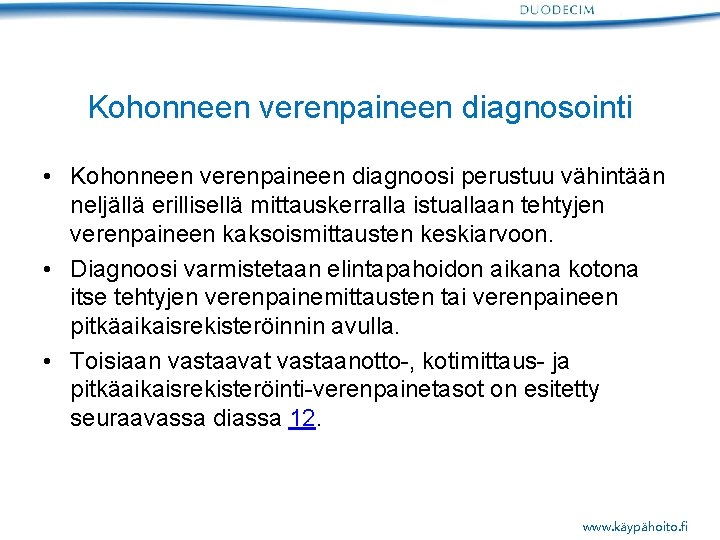 DUODECIM

Kohonneen verenpaineen diagnosointi

• Kohonneen verenpaineen diagnoosi perustuu vähintään neljällä erillisellä mittauskerralla istuallaan tehtyjen verenpaineen kaksoismittausten keskiarvoon.

• Diagnoosi varmistetaan elintapahoidon aikana kotona itse tehtyjen verenpainemittausten tai verenpaineen pitkäaikaisrekisteröinnin avulla.

• Toisiaan vastaavat vastaanotto-, kotimittaus- ja pitkäaikaisrekisteröinti-verenpainetasot on esitetty seuraavassa diassa 12.

www.käypähoito.fi